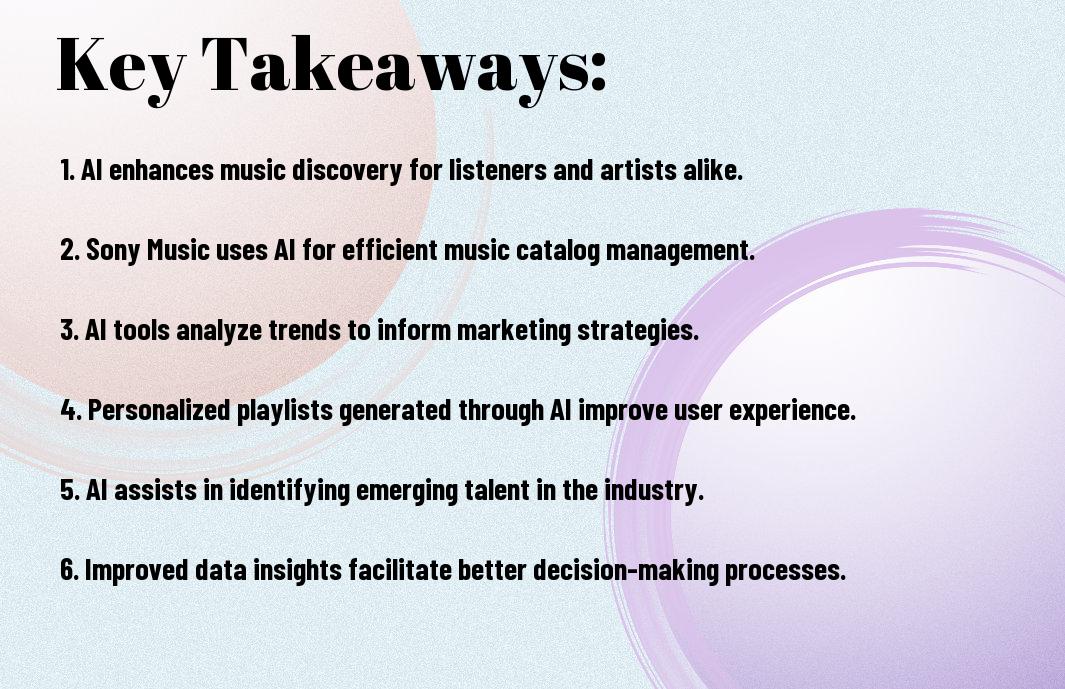 Key Takeaways:

1. AI enhances music discovery for listeners and artists alike.

2. Sony Music uses AI for efficient music catalog management.

3. AI tools analyze trends to inform marketing strategies.

4. Personalized playlists generated through AI improve user experience.

5. AI assists in identifying emerging talent in the industry.

6. Improved data insights facilitate better decision-making processes.